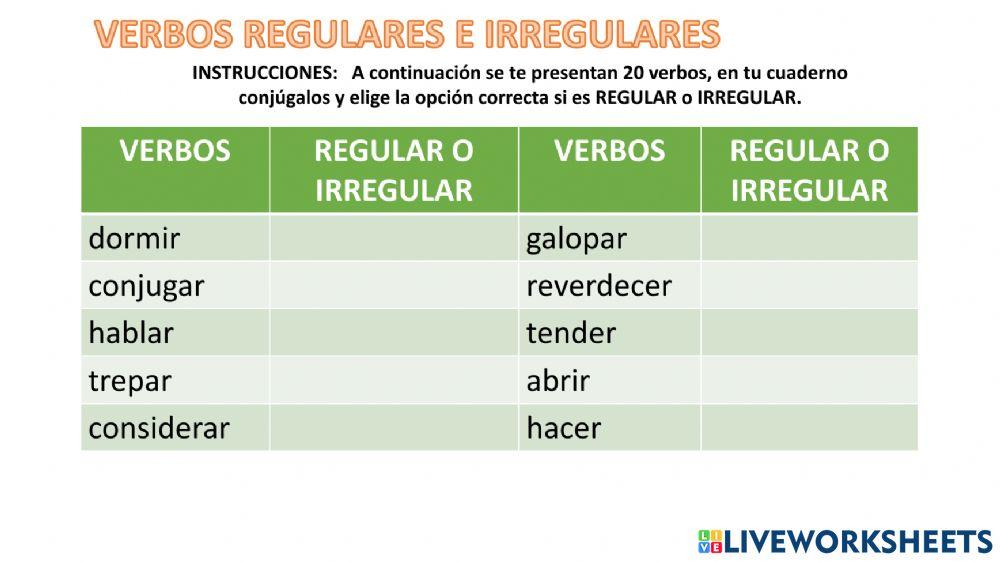 VERBOS REGULARES E IRREGULARES

INSTRUCCIONES: A continuación se te presentan 20 verbos, en tu cuaderno conjúgalos y elige la opción correcta si es REGULAR o IRREGULAR.

| VERBOS | REGULAR O IRREGULAR | VERBOS | REGULAR O IRREGULAR |
|---|---|---|---|
| dormir | | galopar | |
| conjugar | | reverdecer | |
| hablar | | tender | |
| trepar | | abrir | |
| considerar | | hacer | |

LIVEWORKSHEETS